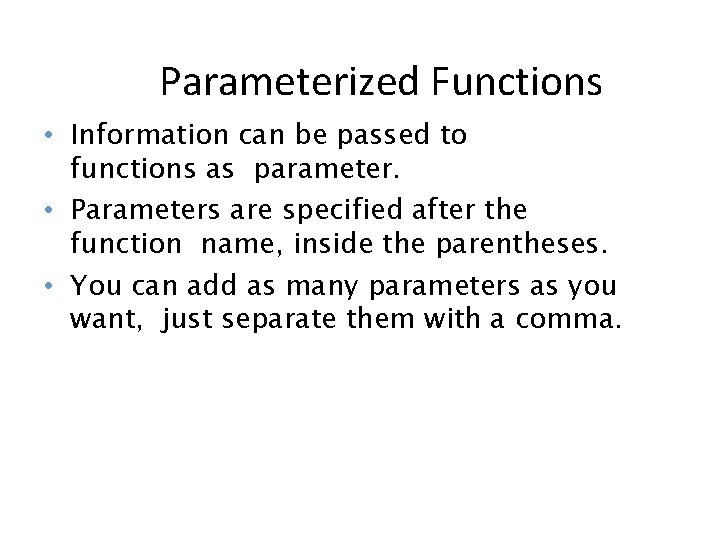 Parameterized Functions

• Information can be passed to functions as parameter.

• Parameters are specified after the function name, inside the parentheses.

• You can add as many parameters as you want, just separate them with a comma.